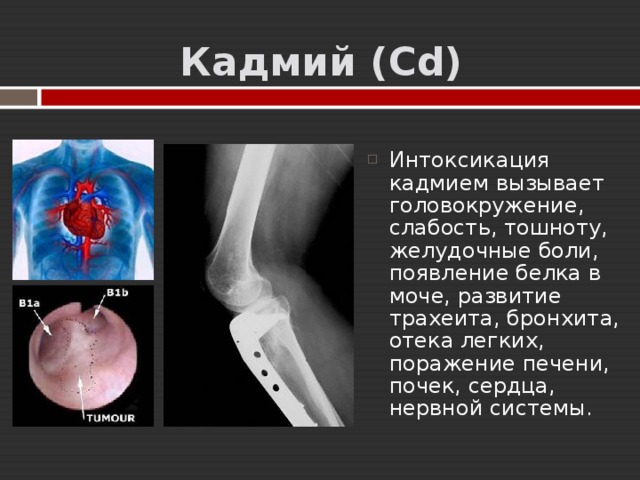 Кадмий (Cd)

B1a

B1b

TUMOUR

Интоксикация кадмием вызывает головокружение, слабость, тошноту, желудочные боли, появление белка в моче, развитие трахеита, бронхита, отека легких, поражение печени, почек, сердца, нервной системы.